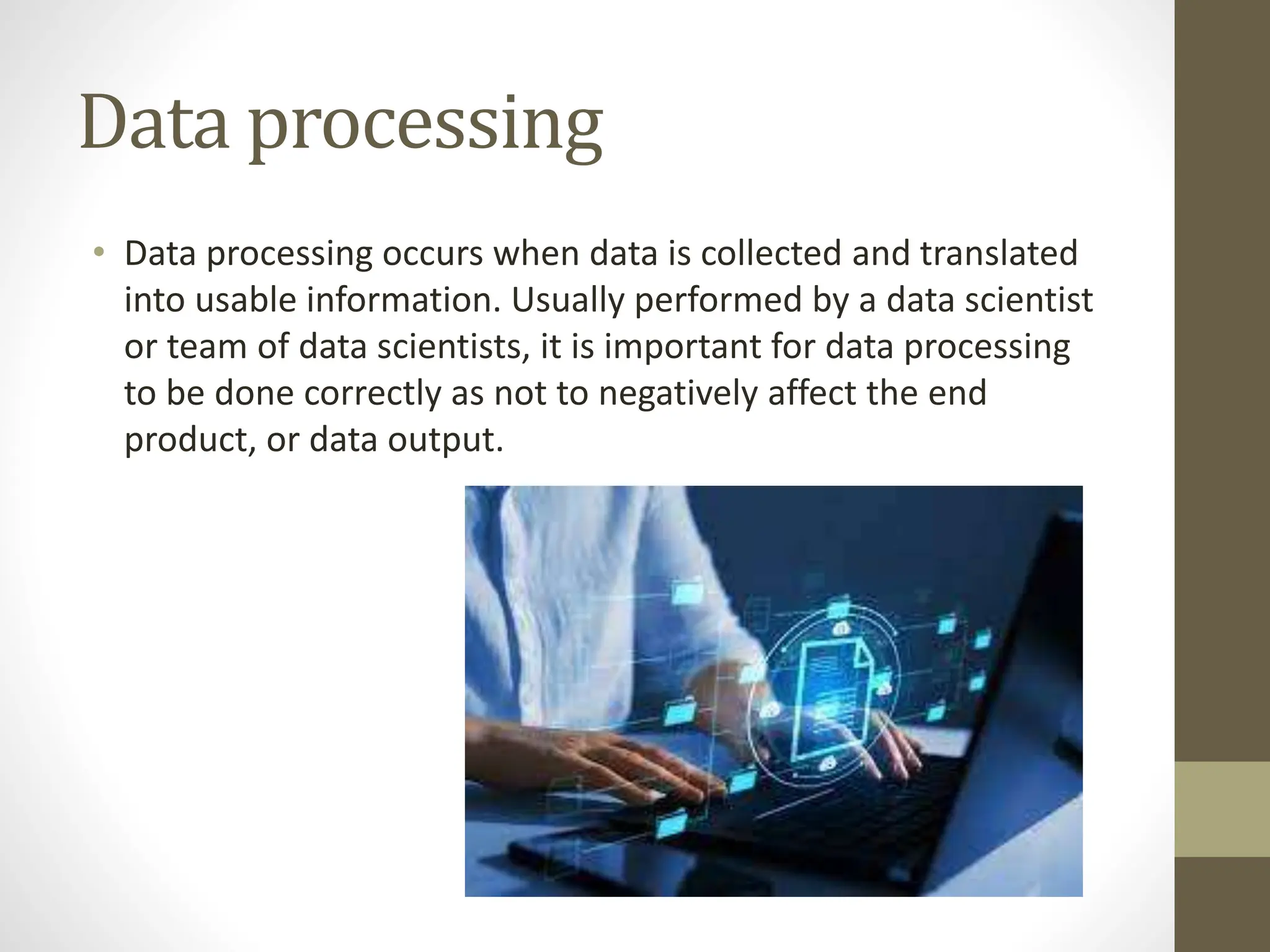 Data processing

• Data processing occurs when data is collected and translated into usable information. Usually performed by a data scientist or team of data scientists, it is important for data processing to be done correctly as not to negatively affect the end product, or data output.